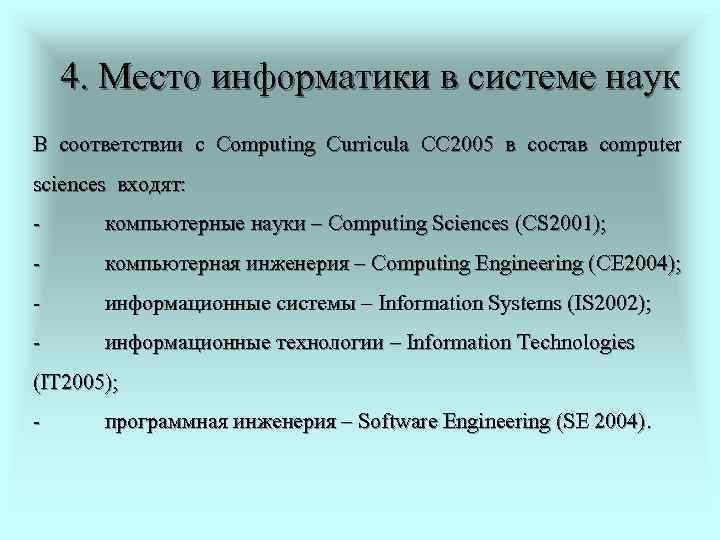 4. Место информатики в системе наук

В соответствии с Computing Curricula CC2005 в состав computer sciences входят:

- компьютерные науки – Computing Sciences (CS2001);

- компьютерная инженерия – Computing Engineering (CE2004);

- информационные системы – Information Systems (IS2002);

- информационные технологии – Information Technologies (IT2005);

- программная инженерия – Software Engineering (SE 2004).